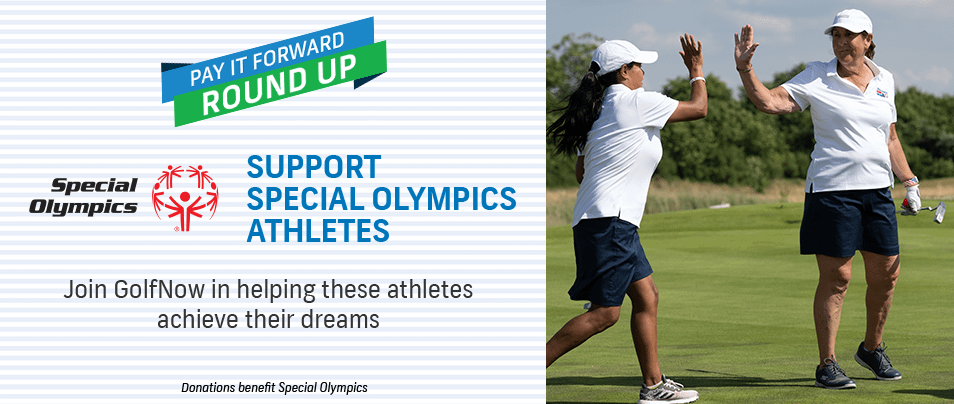 PAY IT FORWARD
ROUND UP

Special Olympics

SUPPORT SPECIAL OLYMPICS ATHLETES

Join GolfNow in helping these athletes achieve their dreams

Donations benefit Special Olympics